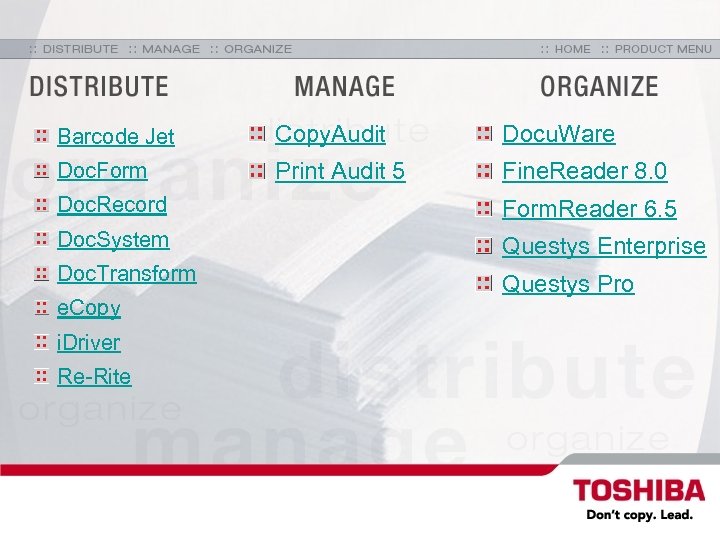 :: DISTRIBUTE :: MANAGE :: ORGANIZE

:: HOME :: PRODUCT MENU

DISTRIBUTE

Barcode Jet
DocForm
DocRecord
DocSystem
DocTransform
eCopy
iDriver
Re-Rite

MANAGE

CopyAudit
Print Audit 5

ORGANIZE

DocuWare
FineReader 8.0
FormReader 6.5
Questys Enterprise
Questys Pro

distribute
organize
distribute
organize
manage
organize

TOSHIBA
Don't copy. Lead.